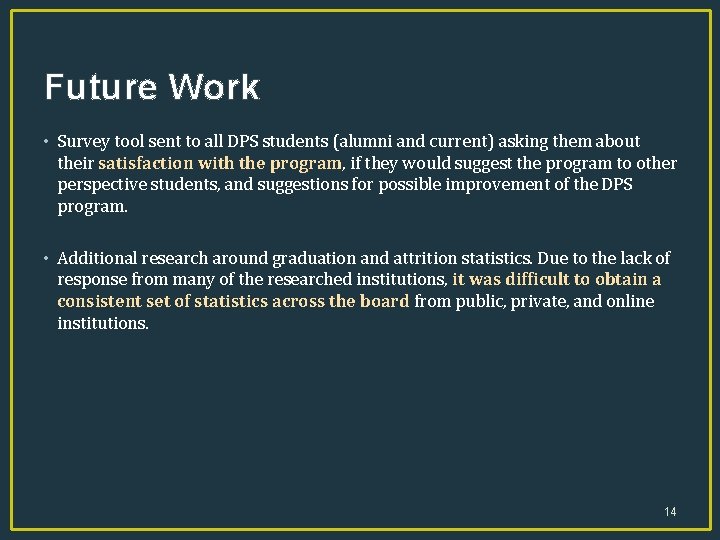 Future Work

• Survey tool sent to all DPS students (alumni and current) asking them about their satisfaction with the program, if they would suggest the program to other perspective students, and suggestions for possible improvement of the DPS program.

• Additional research around graduation and attrition statistics. Due to the lack of response from many of the researched institutions, it was difficult to obtain a consistent set of statistics across the board from public, private, and online institutions.

14